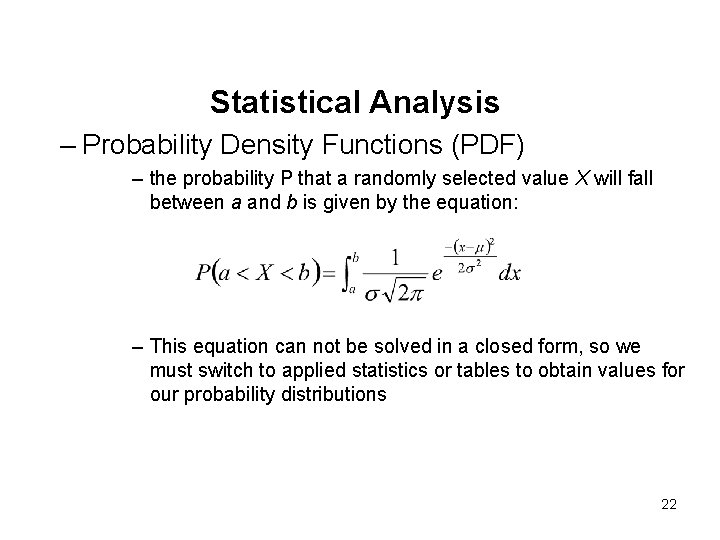 Statistical Analysis

– Probability Density Functions (PDF)

– the probability P that a randomly selected value $X$ will fall between $a$ and $b$ is given by the equation:

$P(a < X < b) = \int_a^b \frac{1}{\sigma\sqrt{2\pi}} e^{\frac{-(x-\mu)^2}{2\sigma^2}} dx$

– This equation can not be solved in a closed form, so we must switch to applied statistics or tables to obtain values for our probability distributions

22